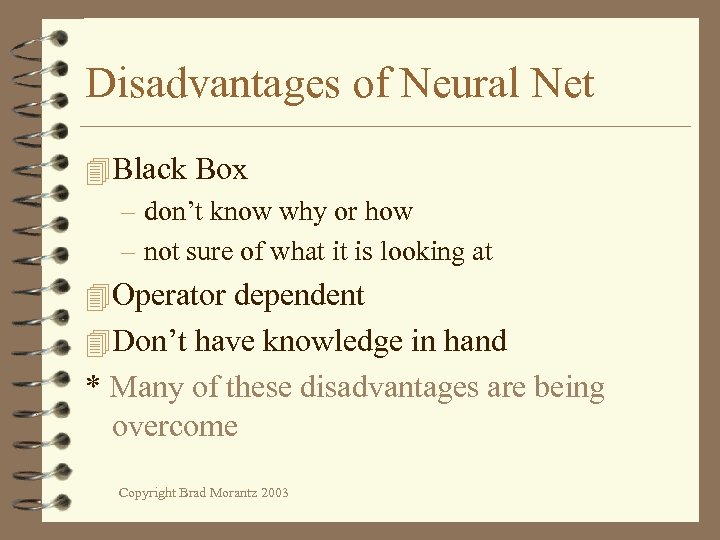 Disadvantages of Neural Net

Black Box

– don’t know why or how

– not sure of what it is looking at

Operator dependent

Don’t have knowledge in hand

* Many of these disadvantages are being overcome

Copyright Brad Morantz 2003